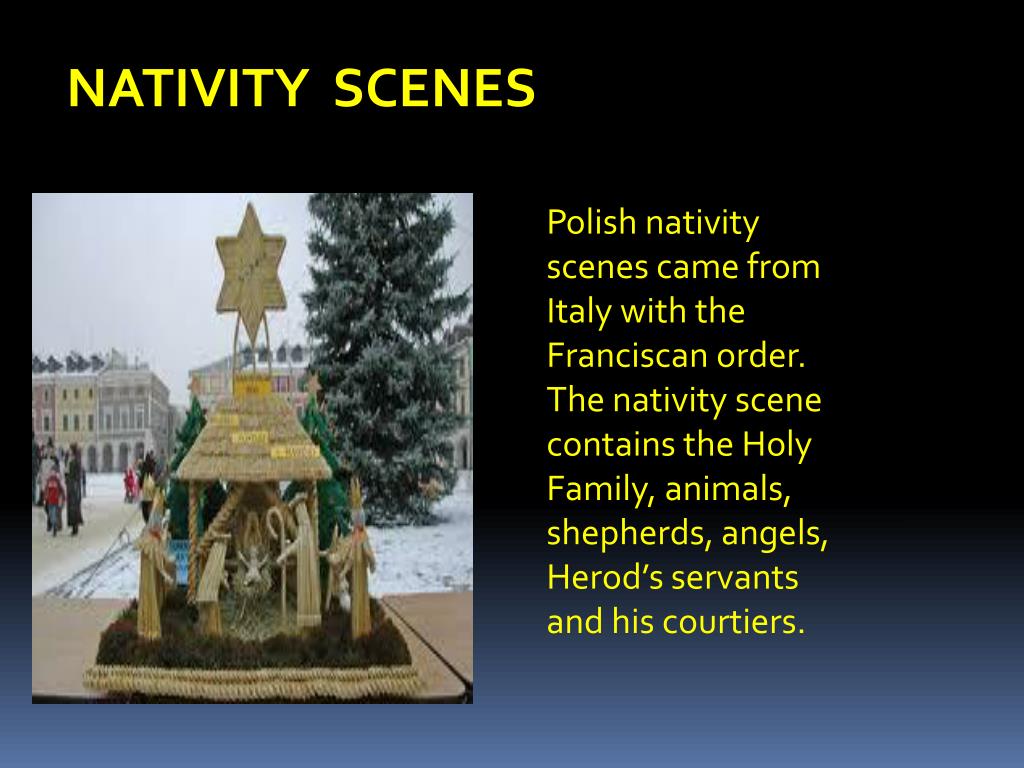 NATIVITY SCENES

Polish nativity scenes came from Italy with the Franciscan order. The nativity scene contains the Holy Family, animals, shepherds, angels, Herod's servants and his courtiers.